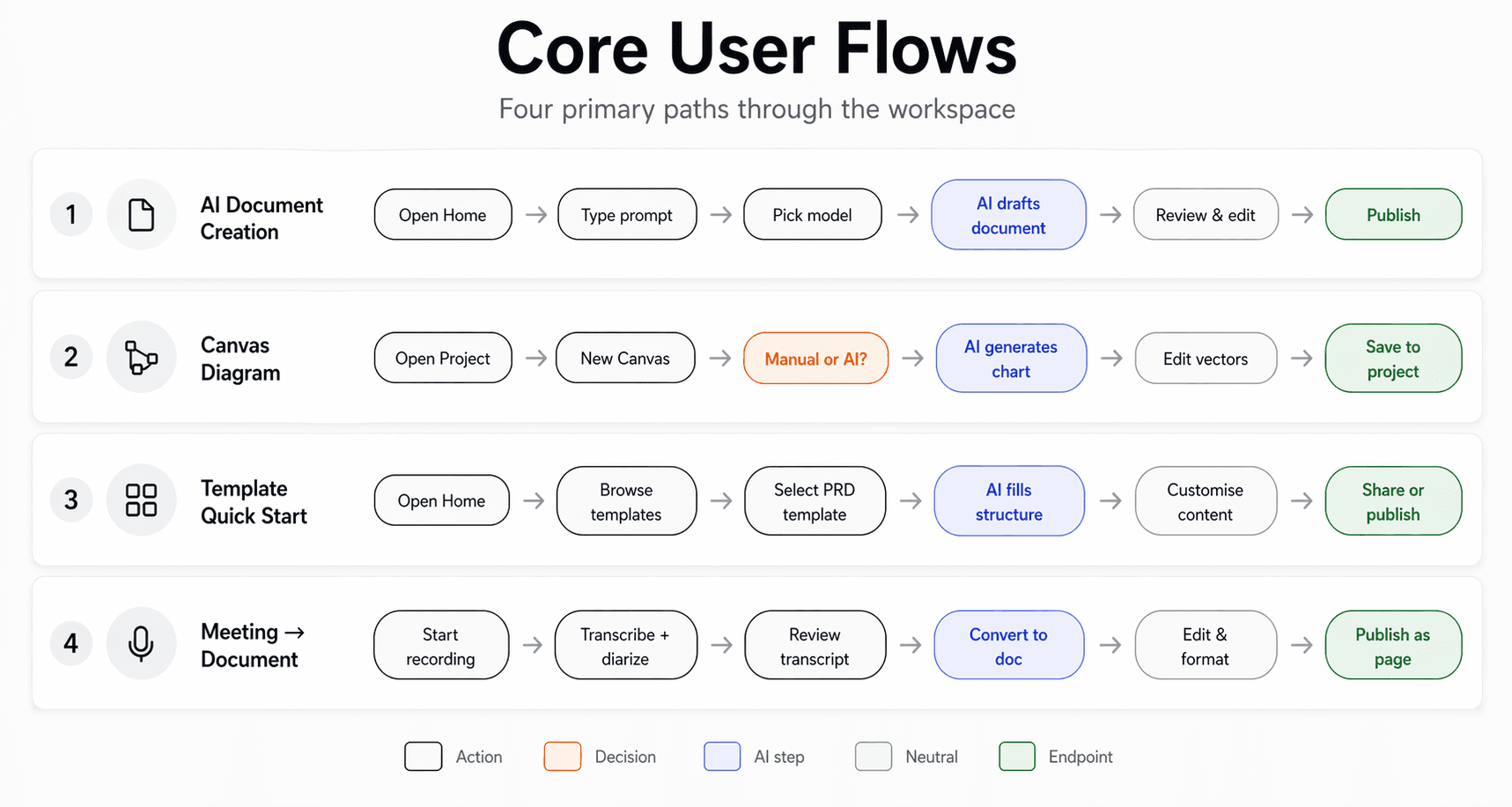 Core User Flows

Four primary paths through the workspace

1 AI Document Creation
Open Home → Type prompt → Pick model → AI drafts document → Review & edit → Publish

2 Canvas Diagram
Open Project → New Canvas → Manual or AI? → AI generates chart → Edit vectors → Save to project

3 Template Quick Start
Open Home → Browse templates → Select PRD template → AI fills structure → Customise content → Share or publish

4 Meeting → Document
Start recording → Transcribe + diarize → Review transcript → Convert to doc → Edit & format → Publish as page

Action Decision AI step Neutral Endpoint